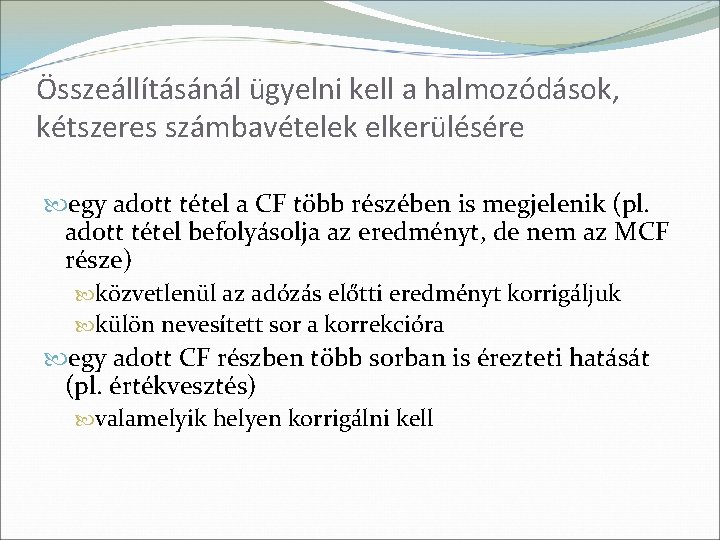 Összeállításánál ügyelni kell a halmozódások, kétszeres számbavételek elkerülésére

egy adott tétel a CF több részében is megjelenik (pl. adott tétel befolyásolja az eredményt, de nem az MCF része)

közvetlenül az adózás előtti eredményt korrigáljuk

külön nevesített sor a korrekcióra

egy adott CF részben több sorban is érezteti hatását (pl. értékvesztés)

valamelyik helyen korrigálni kell